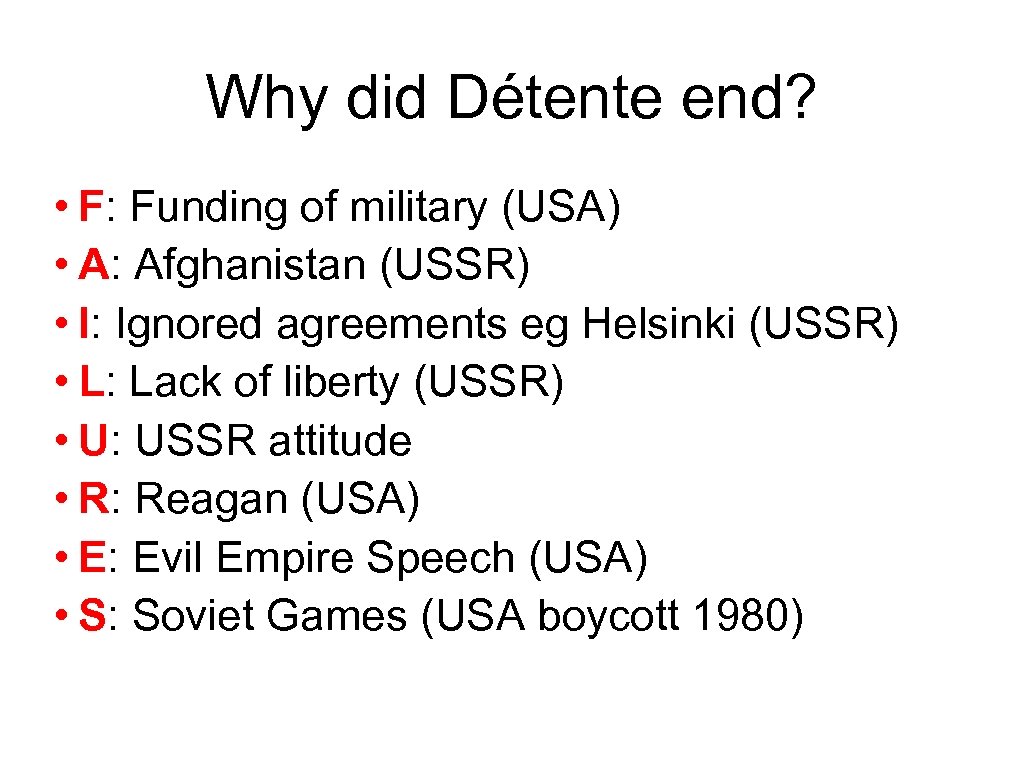 Why did Détente end?

• F: Funding of military (USA)
• A: Afghanistan (USSR)
• I: Ignored agreements eg Helsinki (USSR)
• L: Lack of liberty (USSR)
• U: USSR attitude
• R: Reagan (USA)
• E: Evil Empire Speech (USA)
• S: Soviet Games (USA boycott 1980)